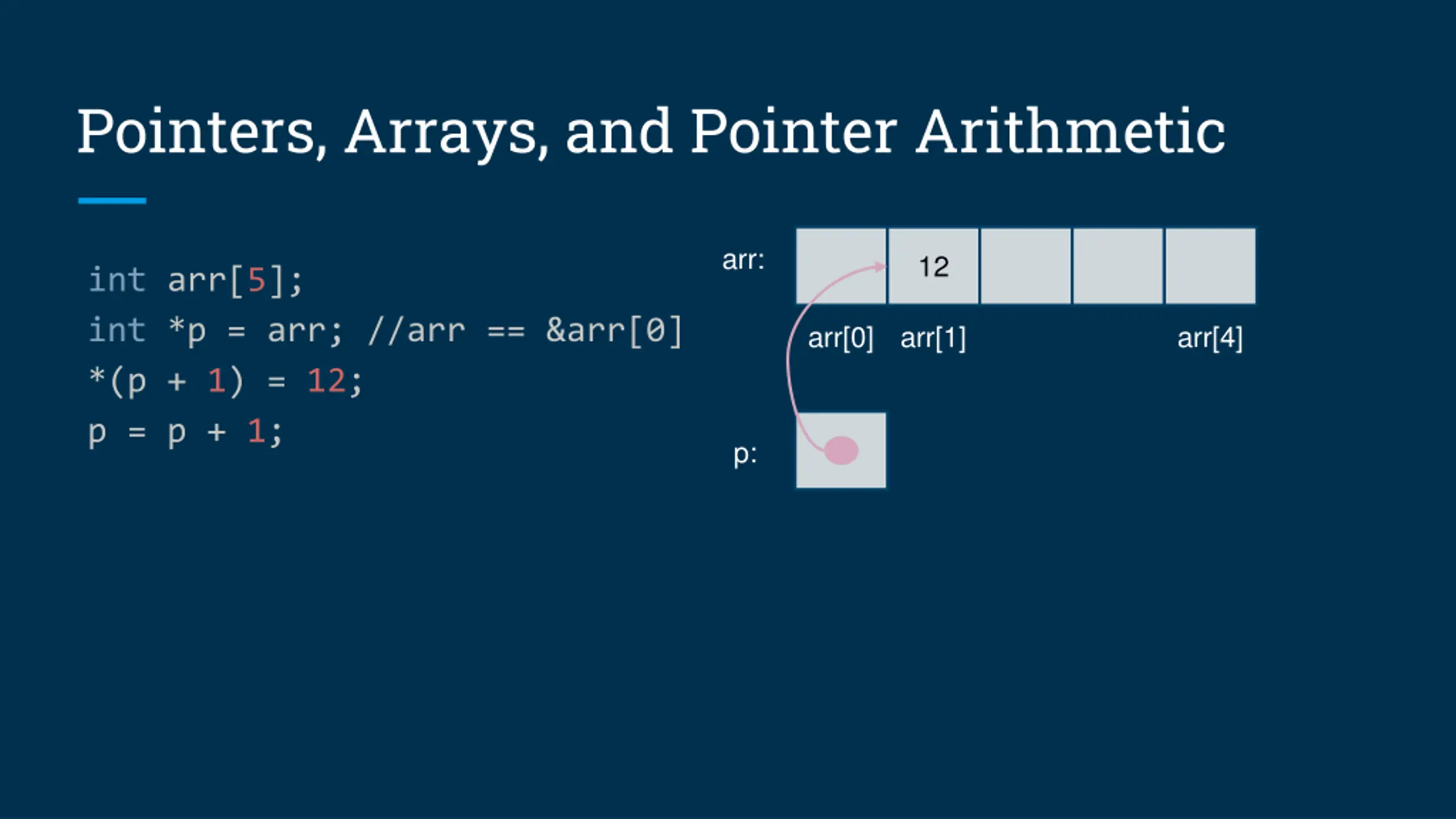 Pointers, Arrays, and Pointer Arithmetic

int arr[5];
int *p = arr; //arr == &arr[0]
*(p + 1) = 12;
p = p + 1;

arr:
12
arr[0] arr[1] arr[4]
p: